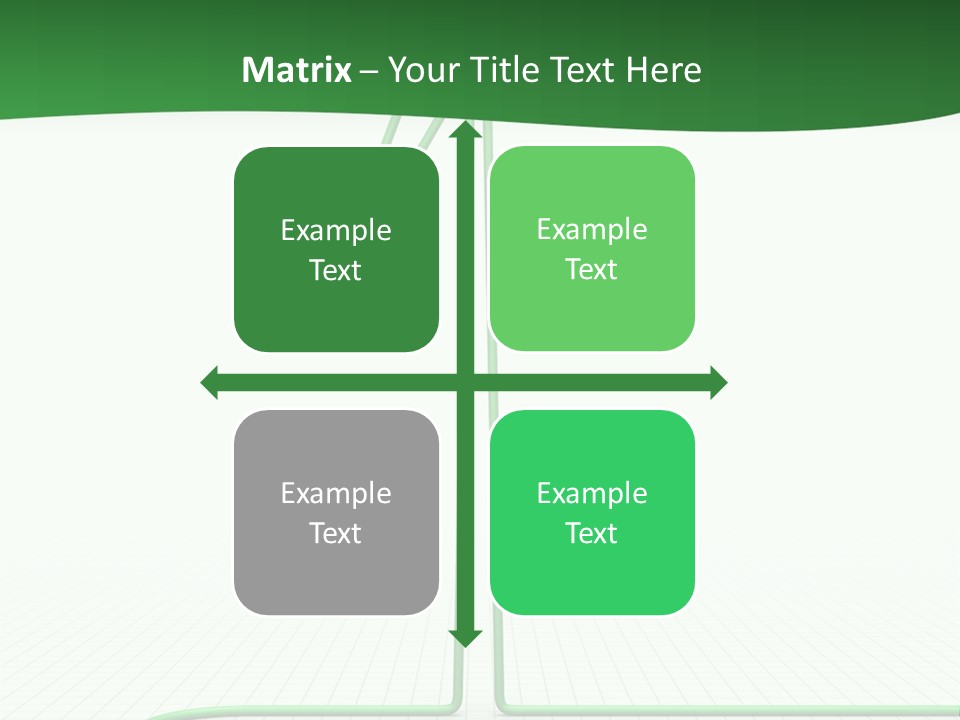 Matrix – Your Title Text Here

Example Text

Example Text

Example Text

Example Text